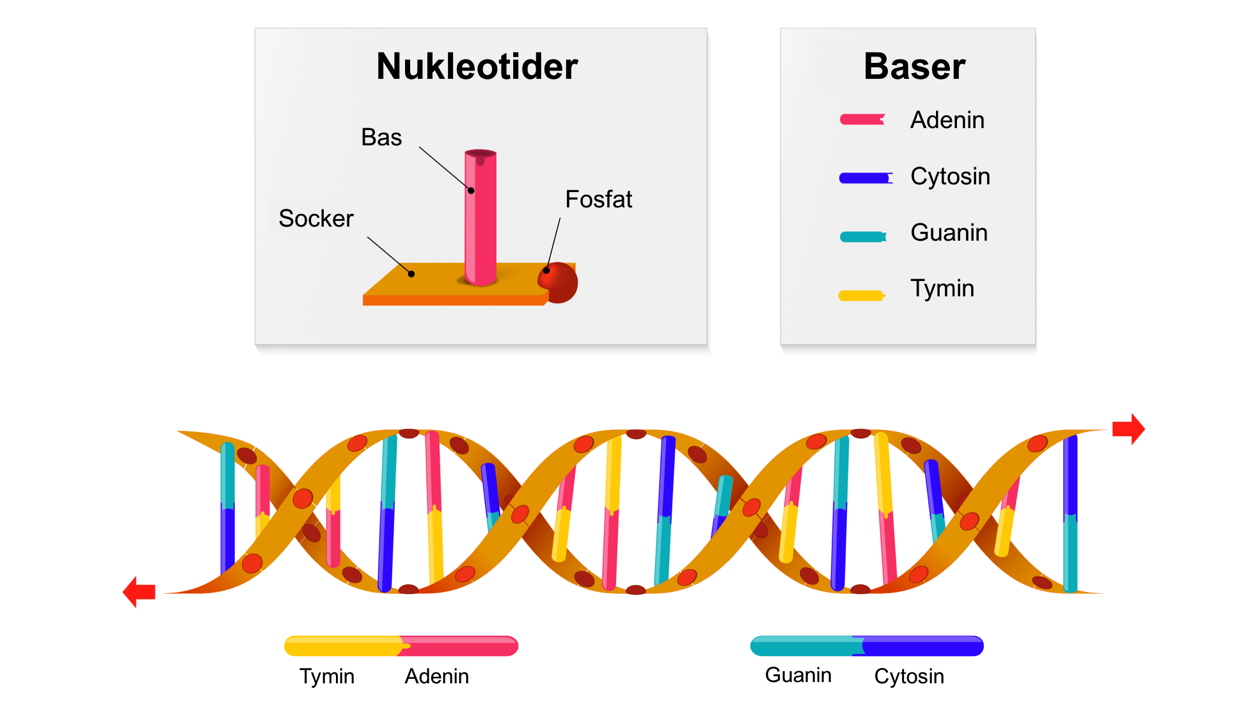 Nukleotider

Bas

Socker

Fosfat

Baser

Adenin

Cytosin

Guanin

Tymin

Tymin Adenin

Guanin Cytosin